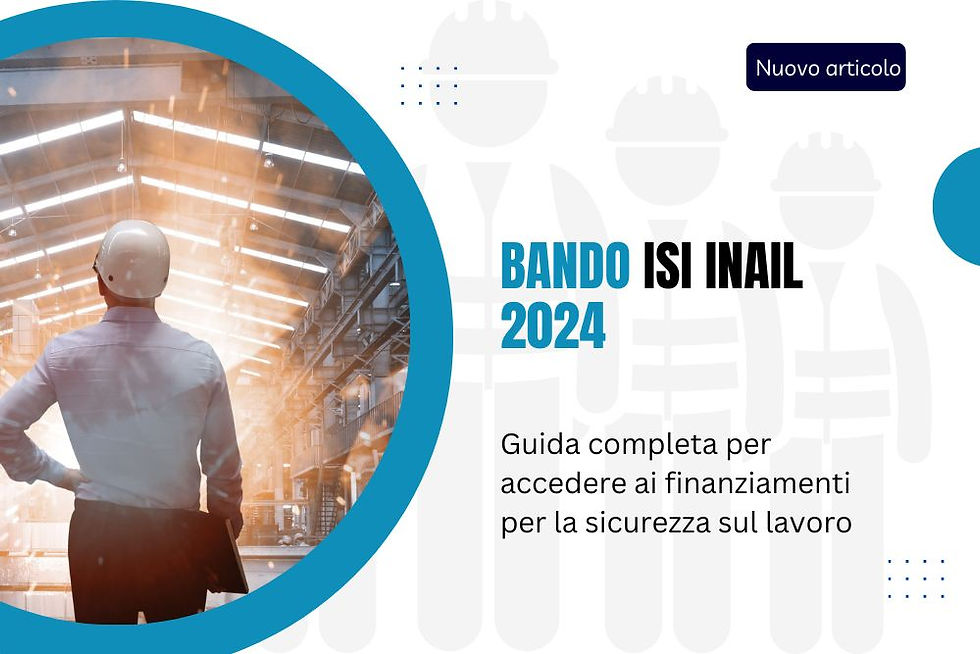 Nuovo articolo

BANDO ISI INAIL 2024

Guida completa per accedere ai finanziamenti per la sicurezza sul lavoro